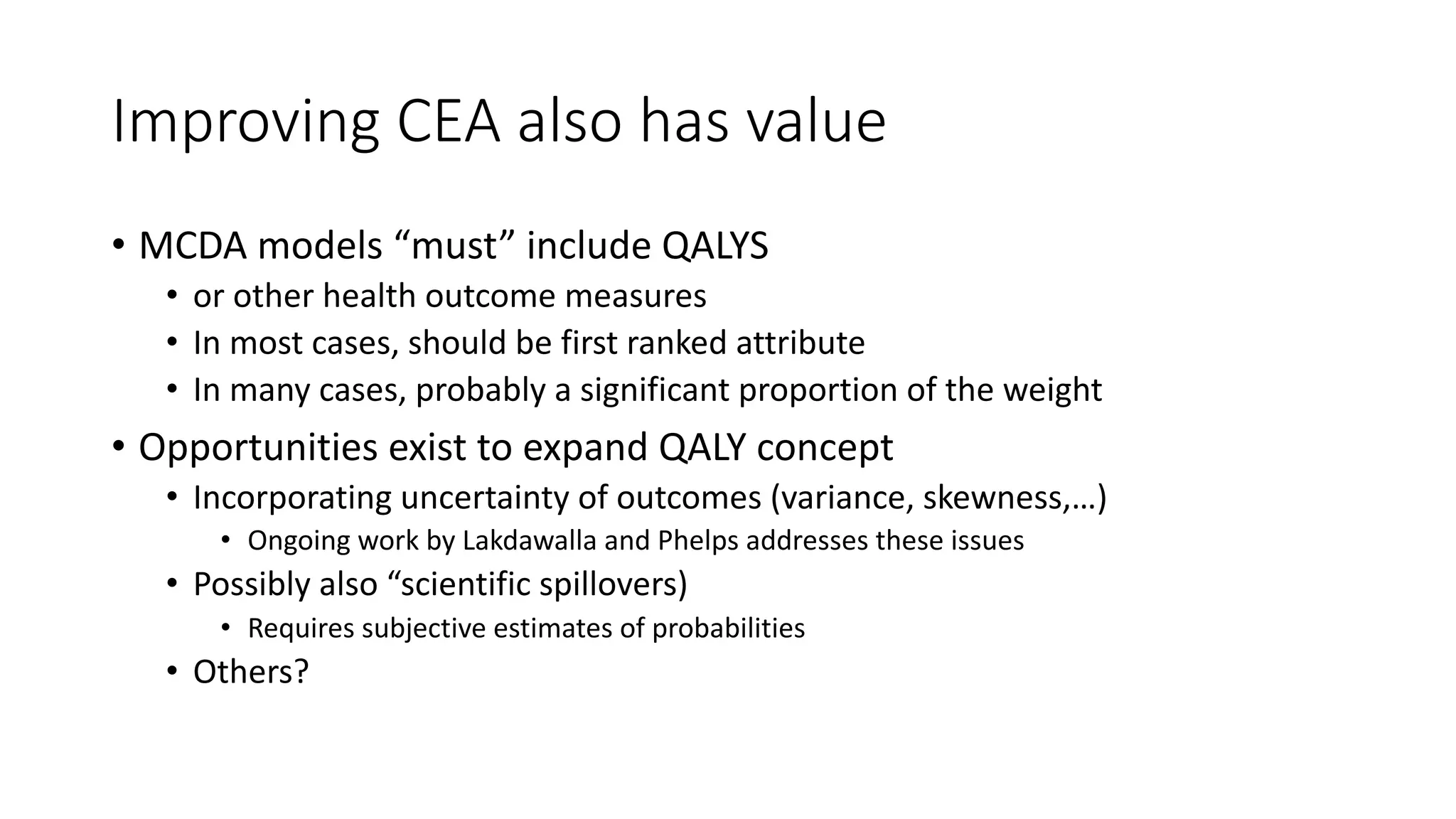 Improving CEA also has value

• MCDA models “must” include QALYS
  • or other health outcome measures
  • In most cases, should be first ranked attribute
  • In many cases, probably a significant proportion of the weight
• Opportunities exist to expand QALY concept
  • Incorporating uncertainty of outcomes (variance, skewness,…)
    • Ongoing work by Lakdawalla and Phelps addresses these issues
  • Possibly also “scientific spillovers)
    • Requires subjective estimates of probabilities
  • Others?